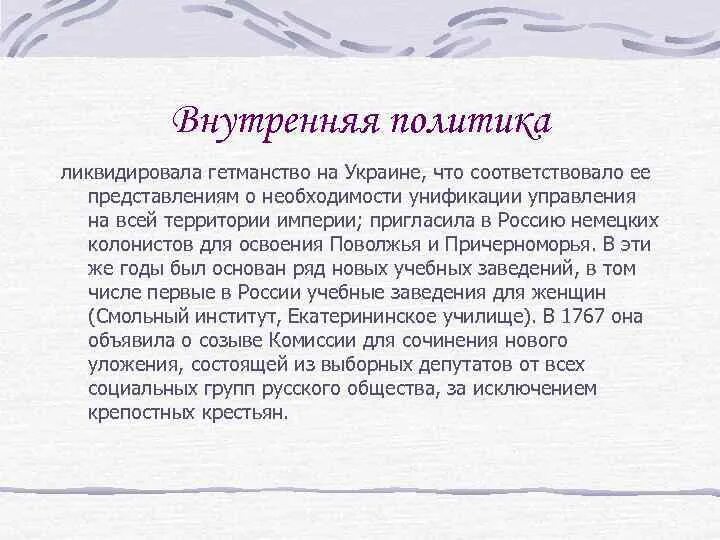 Внутренняя политика

ликвидировала гетманство на Украине, что соответствовало ее представлениям о необходимости унификации управления на всей территории империи; пригласила в Россию немецких колонистов для освоения Поволжья и Причерноморья. В эти же годы был основан ряд новых учебных заведений, в том числе первые в России учебные заведения для женщин (Смольный институт, Екатерининское училище). В 1767 она объявила о созыве Комиссии для сочинения нового уложения, состоящей из выборных депутатов от всех социальных групп русского общества, за исключением крепостных крестьян.